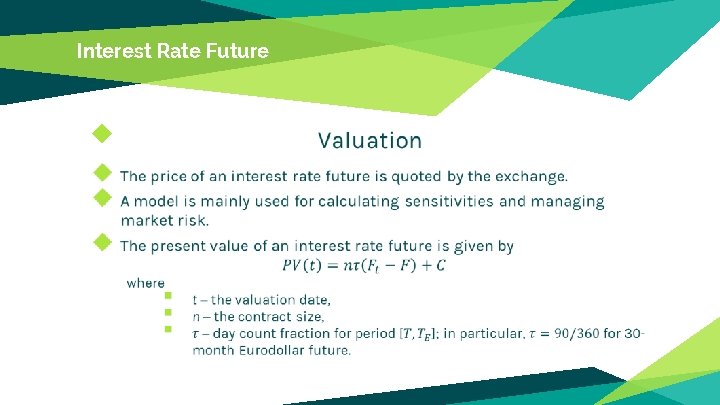 Interest Rate Future

Valuation

The price of an interest rate future is quoted by the exchange.

A model is mainly used for calculating sensitivities and managing market risk.

The present value of an interest rate future is given by

$PV(t) = n\tau(F_t - F) + C$

where

$t$ – the valuation date,

$n$ – the contract size,

$\tau$ – day count fraction for period $[T, T_E]$; in particular, $\tau = 90/360$ for 30-month Eurodollar future.